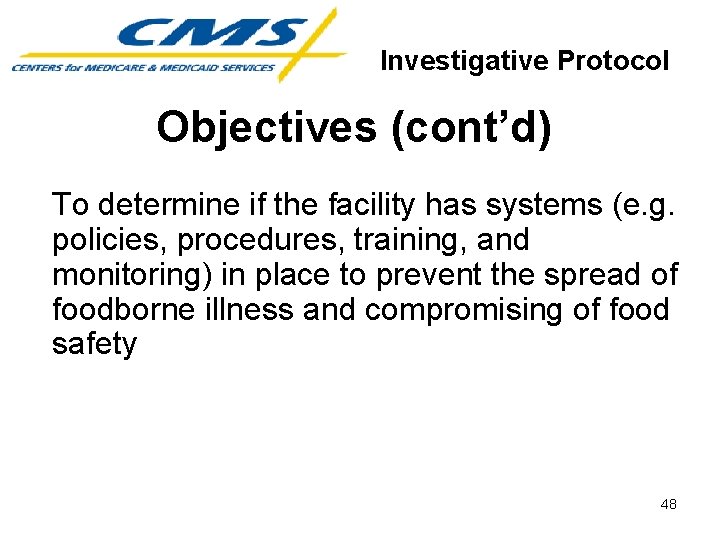 CMS
CENTERS for MEDICARE & MEDICAID SERVICES

Investigative Protocol

Objectives (cont’d)

To determine if the facility has systems (e.g. policies, procedures, training, and monitoring) in place to prevent the spread of foodborne illness and compromising of food safety

48